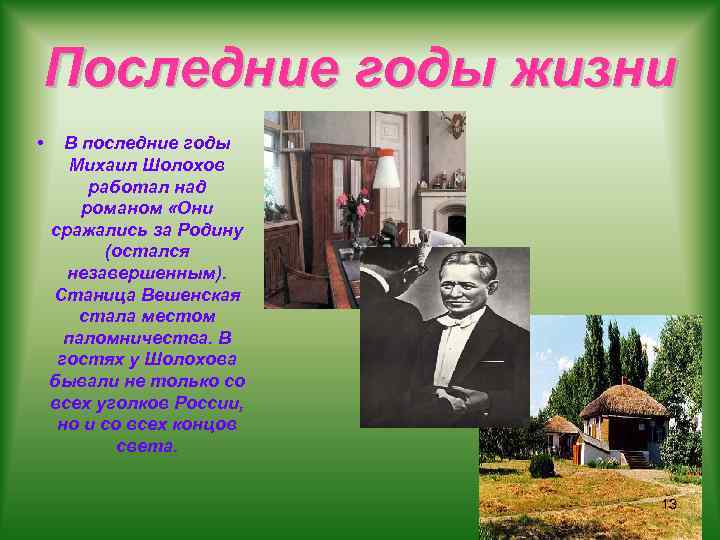 Последние годы жизни

• В последние годы Михаил Шолохов работал над романом «Они сражались за Родину (остался незавершенным). Станица Вешенская стала местом паломничества. В гостях у Шолохова бывали не только со всех уголков России, но и со всех концов света.

13